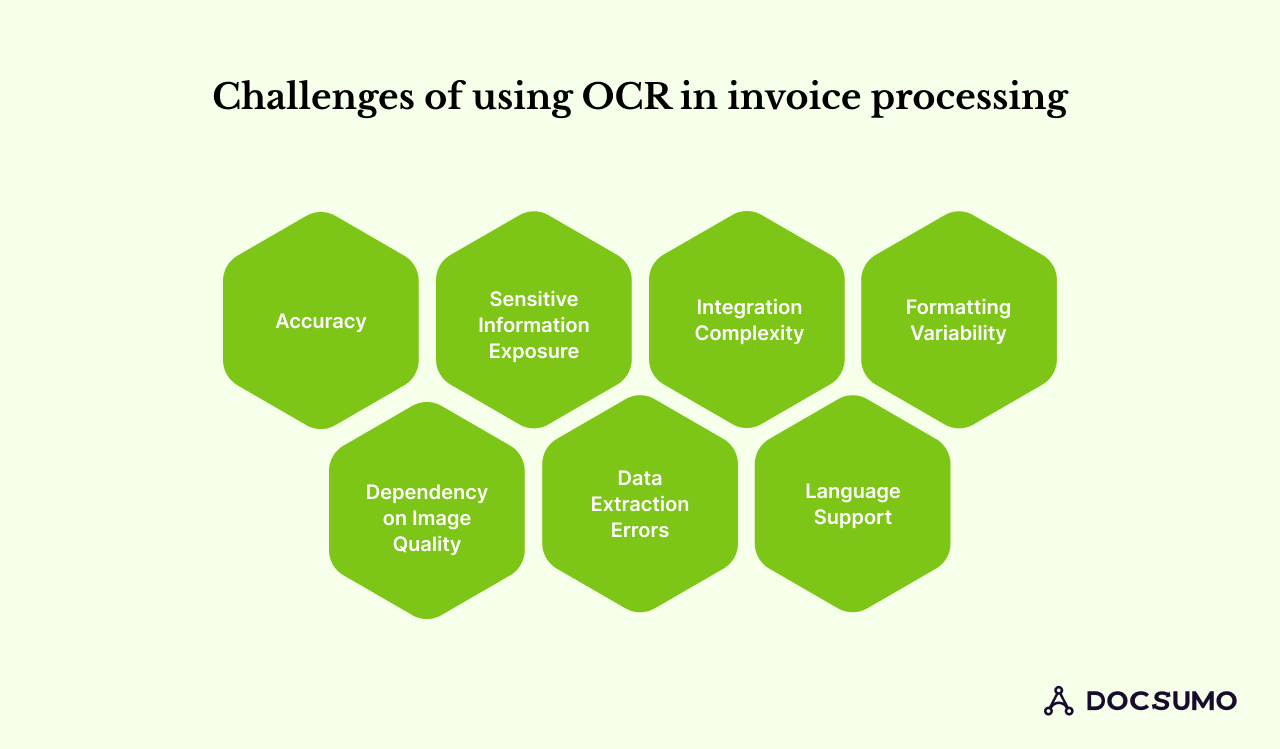 Challenges of using OCR in invoice processing

Accuracy

Sensitive Information Exposure

Integration Complexity

Formatting Variability

Dependency on Image Quality

Data Extraction Errors

Language Support

DOCSUMO